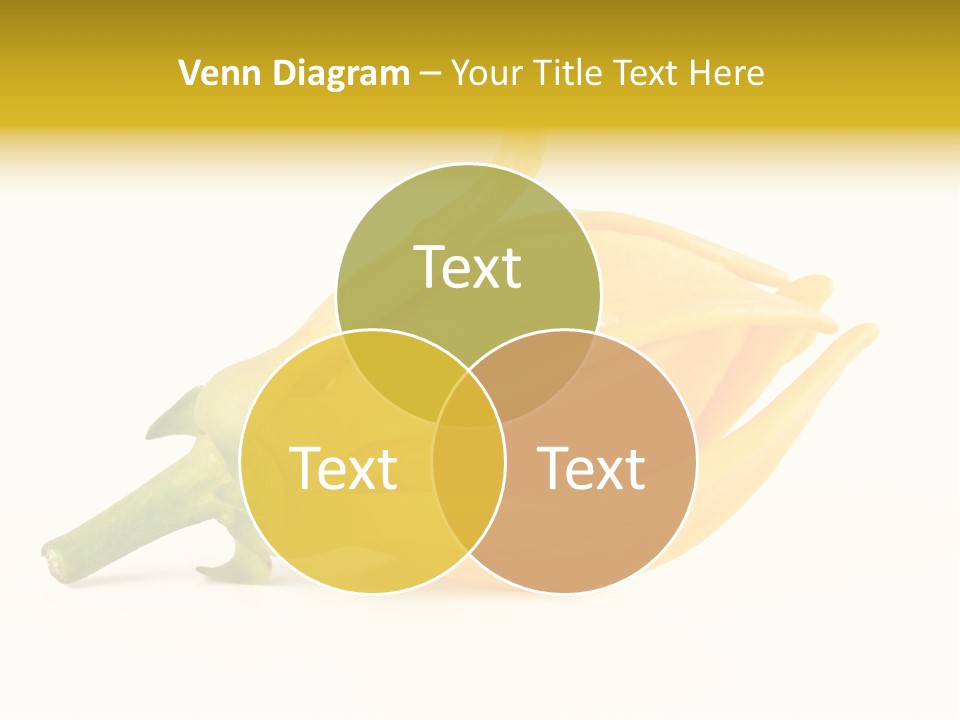 Venn Diagram – Your Title Text Here

Text

Text

Text